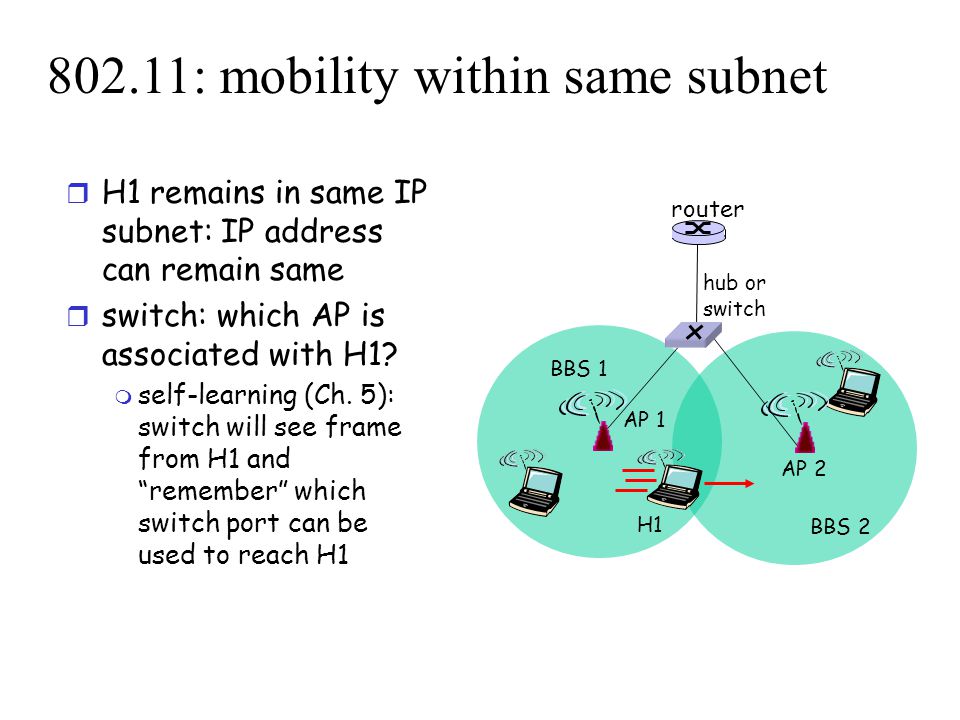 802.11: mobility within same subnet

H1 remains in same IP subnet: IP address can remain same

switch: which AP is associated with H1?

self-learning (Ch. 5): switch will see frame from H1 and "remember" which switch port can be used to reach H1

router

hub or switch

BBS 1

AP 1

AP 2

H1

BBS 2